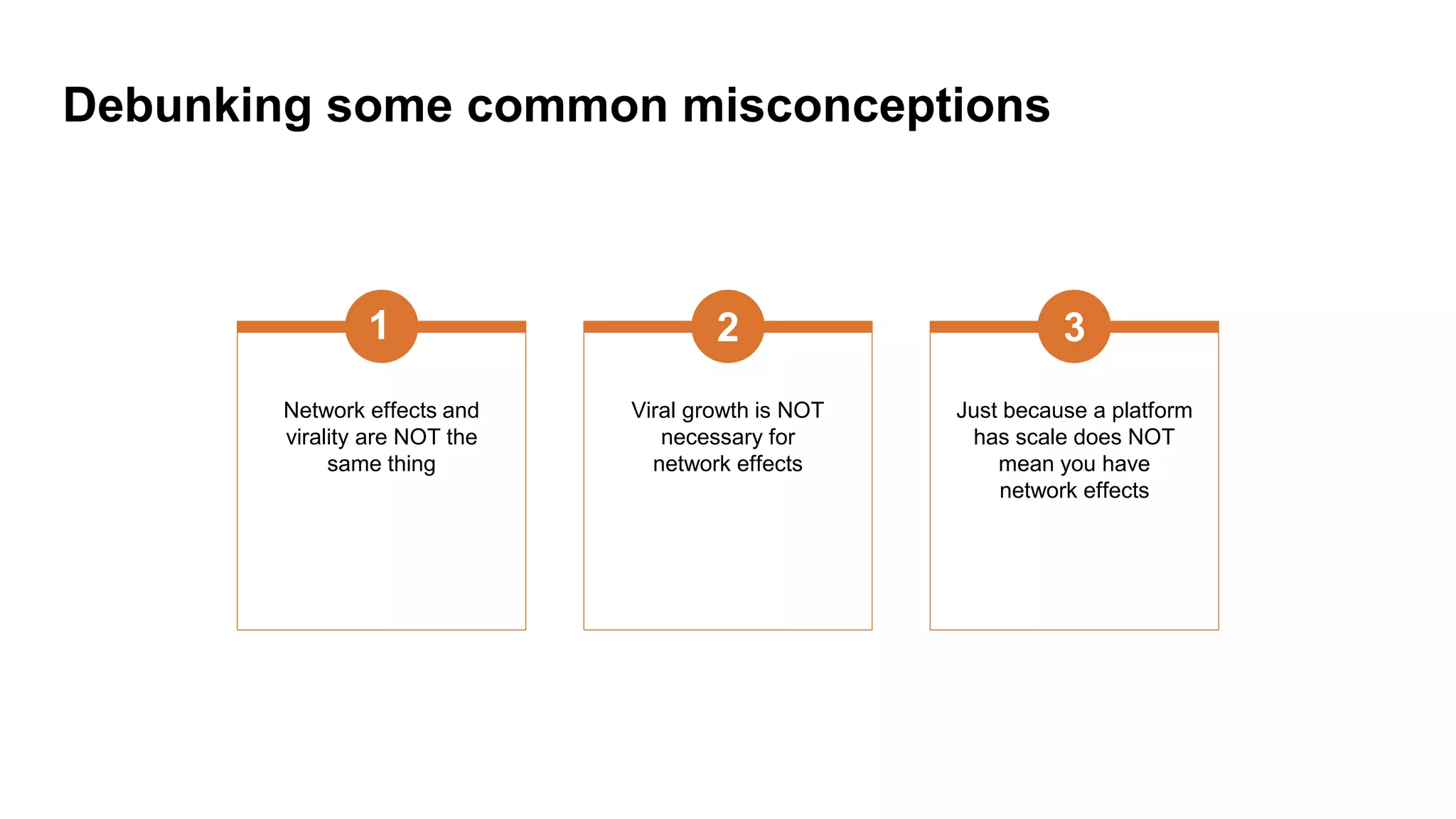 Debunking some common misconceptions

1

Network effects and virality are NOT the same thing

2

Viral growth is NOT necessary for network effects

3

Just because a platform has scale does NOT mean you have network effects